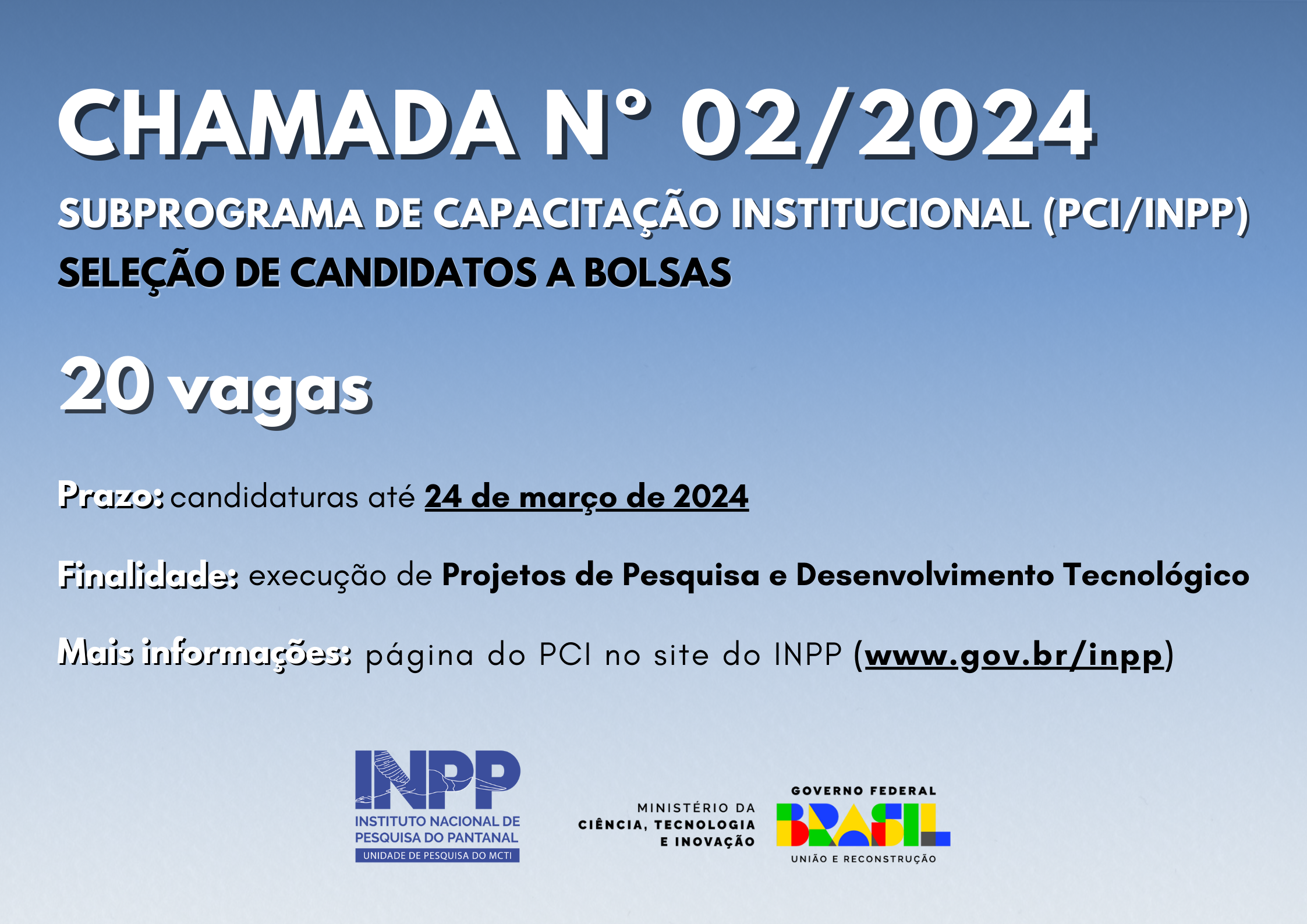 CHAMADA N° 02/2024

SUBPROGRAMA DE CAPACITAÇÃO INSTITUCIONAL (PCI/INPP)

SELEÇÃO DE CANDIDATOS A BOLSAS

20 vagas

Prazo: candidaturas até 24 de março de 2024

Finalidade: execução de Projetos de Pesquisa e Desenvolvimento Tecnológico

Mais informações: página do PCI no site do INPP (www.gov.br/inpp)

INPP
INSTITUTO NACIONAL DE PESQUISA DO PANTANAL
UNIDADE DE PESQUISA DO MCTI

MINISTÉRIO DA CIÊNCIA, TECNOLOGIA E INOVAÇÃO

GOVERNO FEDERAL
BRASIL
UNIÃO E RECONSTRUÇÃO